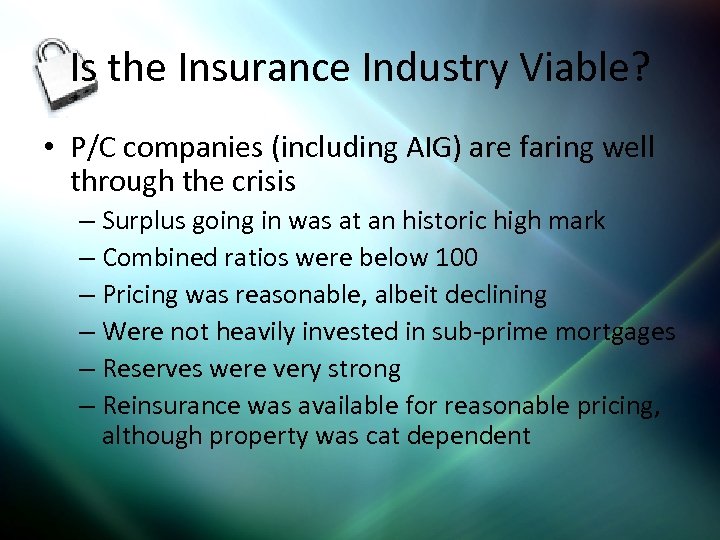 Is the Insurance Industry Viable?

• P/C companies (including AIG) are faring well through the crisis

– Surplus going in was at an historic high mark

– Combined ratios were below 100

– Pricing was reasonable, albeit declining

– Were not heavily invested in sub-prime mortgages

– Reserves were very strong

– Reinsurance was available for reasonable pricing, although property was cat dependent